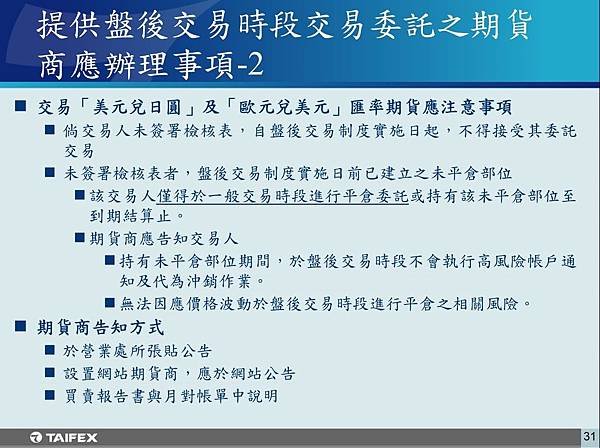 提供盤後交易時段交易委託之期貨商應辦理事項-2

■ 交易「美元兌日圓」及「歐元兌美元」匯率期貨應注意事項

■ 倘交易人未簽署檢核表，自盤後交易制度實施日起，不得接受其委託交易

■ 未簽署檢核表者，盤後交易制度實施日前已建立之未平倉部位

■ 該交易人僅得於一般交易時段進行平倉委託或持有該未平倉部位至到期結算止。

■ 期貨商應告知交易人

■ 持有未平倉部位期間，於盤後交易時段不會執行高風險帳戶通知及代為沖銷作業。

■ 無法因應價格波動於盤後交易時段進行平倉之相關風險。

■ 期貨商告知方式

■ 於營業處所張貼公告

■ 設置網站期貨商，應於網站公告

■ 買賣報告書與月對帳單中說明

TAIFEX

31